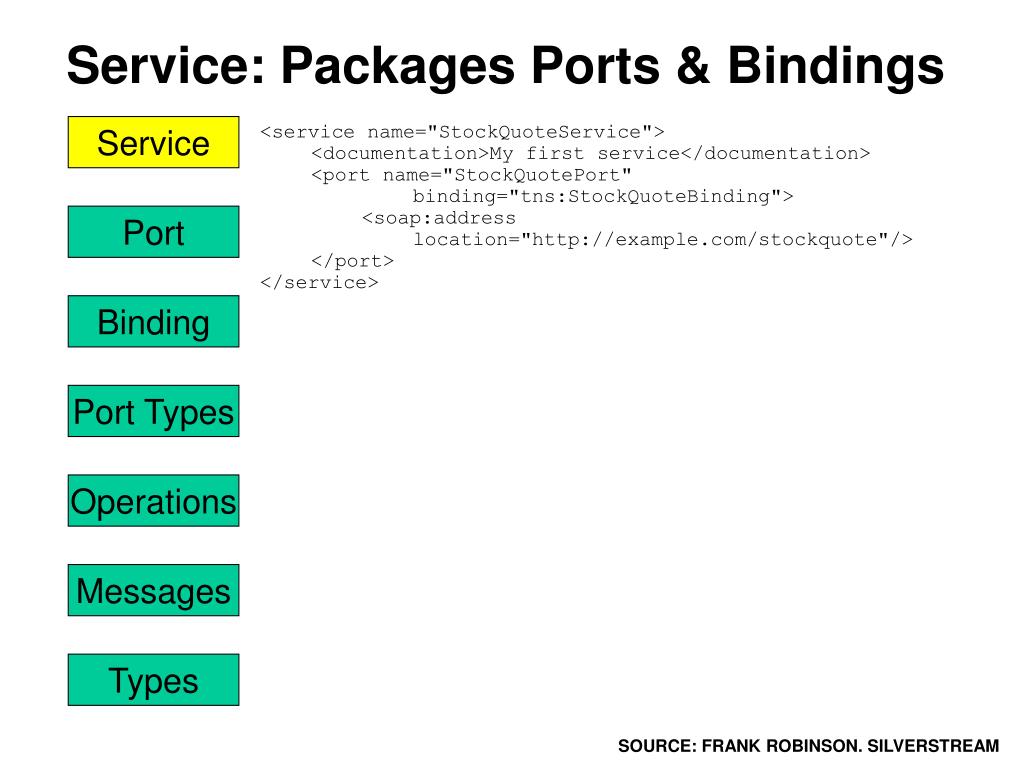 Service: Packages Ports & Bindings

Service

Port

Binding

Port Types

Operations

Messages

Types

<service name="StockQuoteService">
    <documentation>My first service</documentation>
    <port name="StockQuotePort"
            binding="tns:StockQuoteBinding">
        <soap:address
            location="http://example.com/stockquote"/>
    </port>
</service>

SOURCE: FRANK ROBINSON. SILVERSTREAM